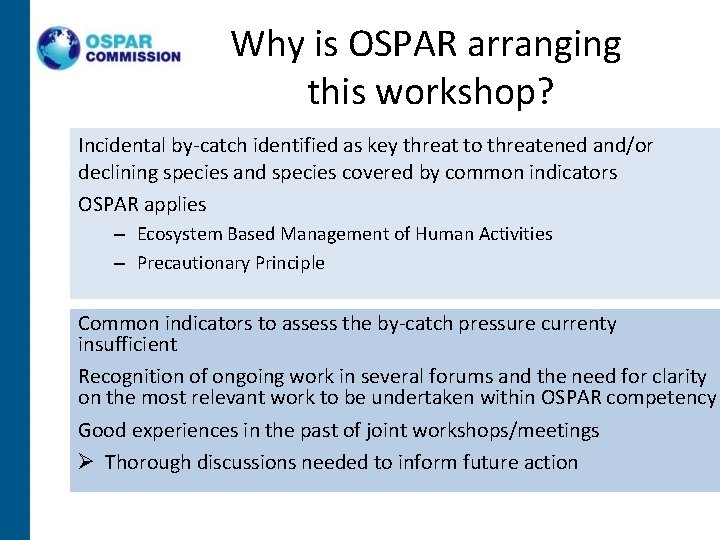 OSPAR COMMISSION

Why is OSPAR arranging this workshop?

Incidental by-catch identified as key threat to threatened and/or declining species and species covered by common indicators

OSPAR applies

– Ecosystem Based Management of Human Activities

– Precautionary Principle

Common indicators to assess the by-catch pressure currenty insufficient

Recognition of ongoing work in several forums and the need for clarity on the most relevant work to be undertaken within OSPAR competency

Good experiences in the past of joint workshops/meetings

➢ Thorough discussions needed to inform future action